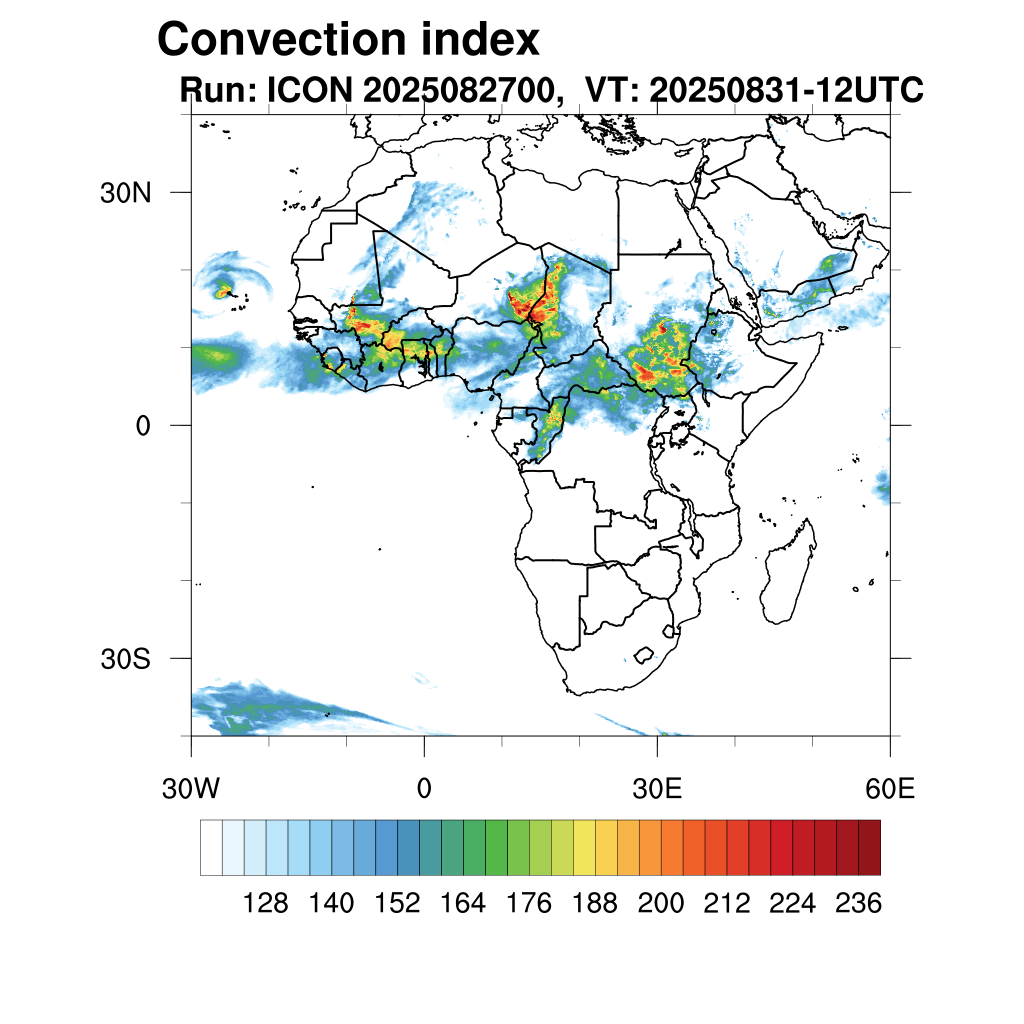 Convection index

Run: ICON 2025082700, VT: 20250831-12UTC

30N
0
30S

30W
0
30E
60E

128 140 152 164 176 188 200 212 224 236